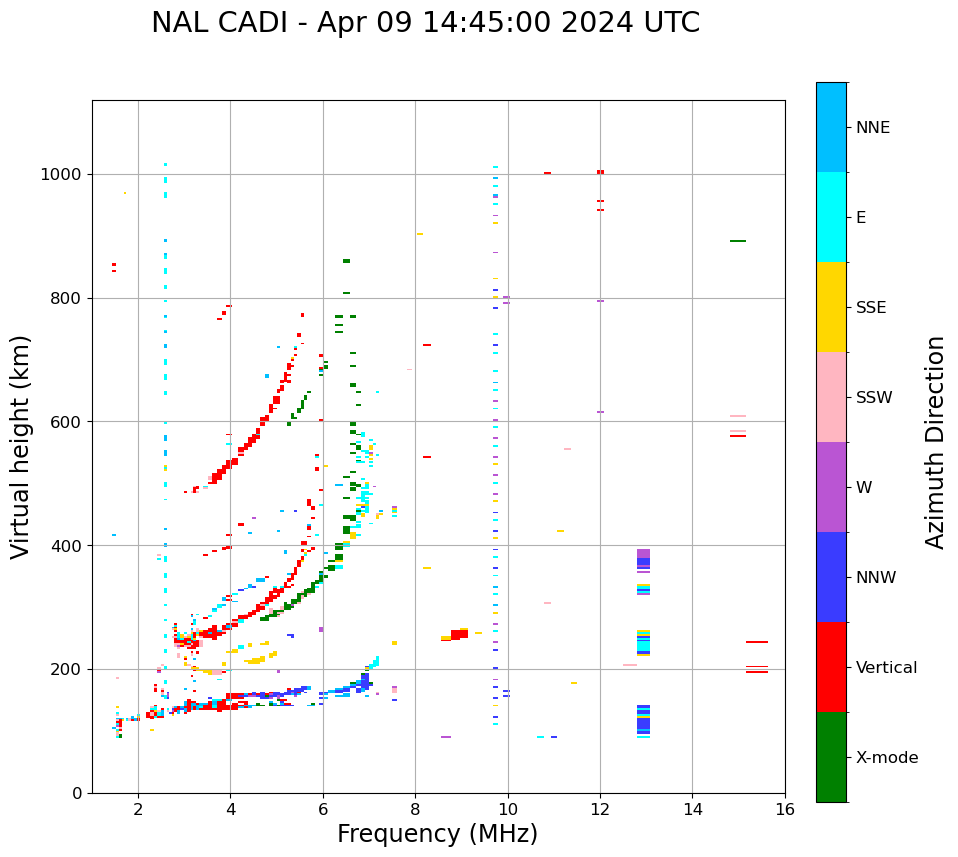 NAL CADI - Apr 09 14:45:00 2024 UTC

Virtual height (km)

1000
800
600
400
200
0

2
4
6
8
10
12
14
16

Frequency (MHz)

NNE
E
SSE
SSW
W
NNW
Vertical
X-mode

Azimuth Direction